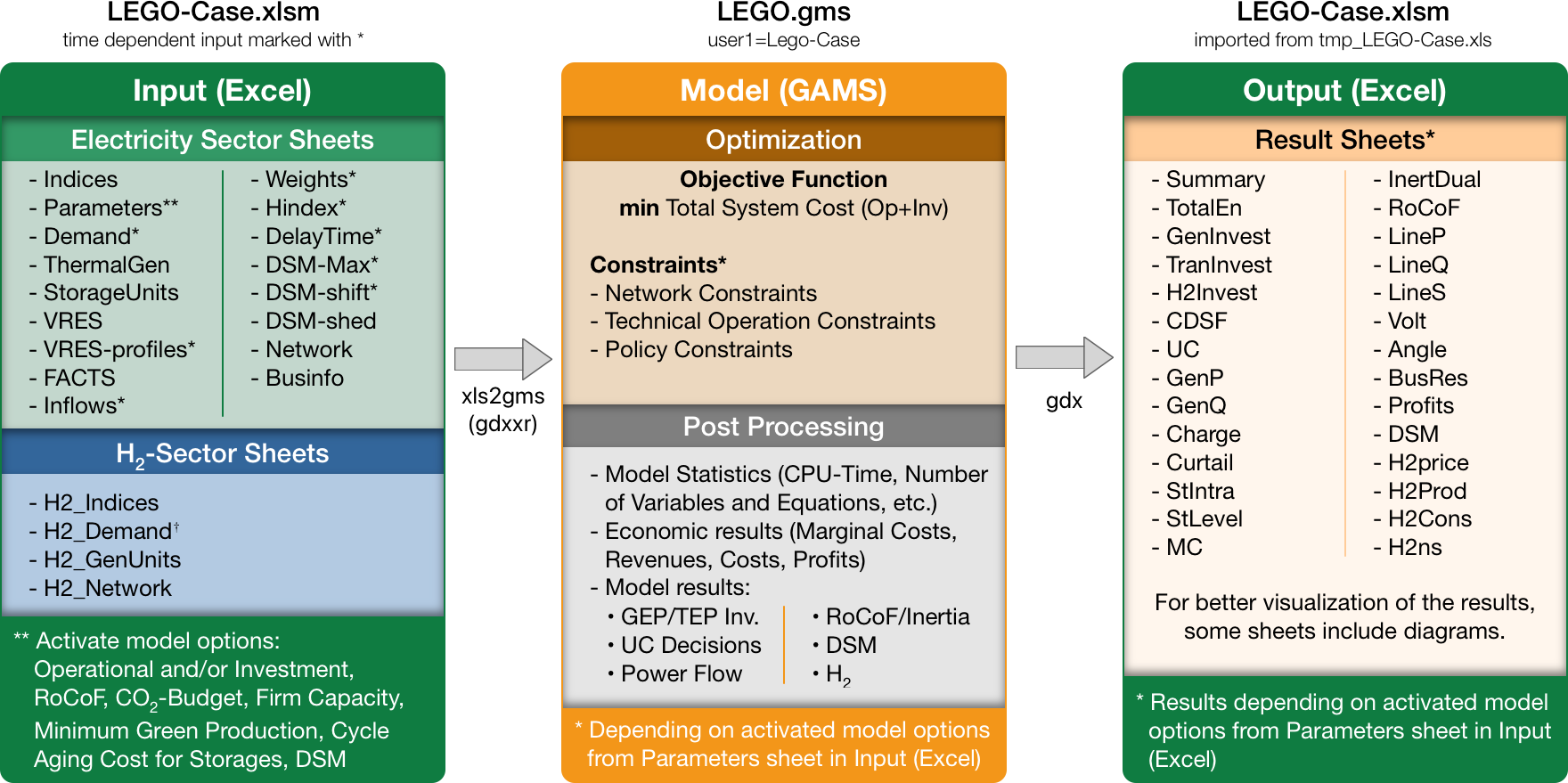 LEGO-Case.xlsm
time dependent input marked with *

Input (Excel)

Electricity Sector Sheets

- Indices
- Parameters**
- Demand*
- ThermalGen
- StorageUnits
- VRES
- VRES-profiles*
- FACTS
- Inflows*

- Weights*
- Hindex*
- DelayTime*
- DSM-Max*
- DSM-shift*
- DSM-shed
- Network
- Businfo

$H_2$-Sector Sheets

- H2_Indices
- H2_Demand†
- H2_GenUnits
- H2_Network

** Activate model options: Operational and/or Investment, RoCoF, $CO_2$-Budget, Firm Capacity, Minimum Green Production, Cycle Aging Cost for Storages, DSM

xls2gms
(gdxxr)

LEGO.gms
user1=Lego-Case

Model (GAMS)

Optimization

Objective Function
min Total System Cost (Op+Inv)

Constraints*
- Network Constraints
- Technical Operation Constraints
- Policy Constraints

Post Processing

- Model Statistics (CPU-Time, Number of Variables and Equations, etc.)
- Economic results (Marginal Costs, Revenues, Costs, Profits)
- Model results:
• GEP/TEP Inv.
• UC Decisions
• Power Flow
• RoCoF/Inertia
• DSM
• $H_2$

* Depending on activated model options from Parameters sheet in Input (Excel)

gdx

LEGO-Case.xlsm
imported from tmp_LEGO-Case.xls

Output (Excel)

Result Sheets*

- Summary
- TotalEn
- GenInvest
- TranInvest
- H2Invest
- CDSF
- UC
- GenP
- GenQ
- Charge
- Curtail
- StIntra
- StLevel
- MC

- InertDual
- RoCoF
- LineP
- LineQ
- LineS
- Volt
- Angle
- BusRes
- Profits
- DSM
- H2price
- H2Prod
- H2Cons
- H2ns

For better visualization of the results, some sheets include diagrams.

* Results depending on activated model options from Parameters sheet in Input (Excel)